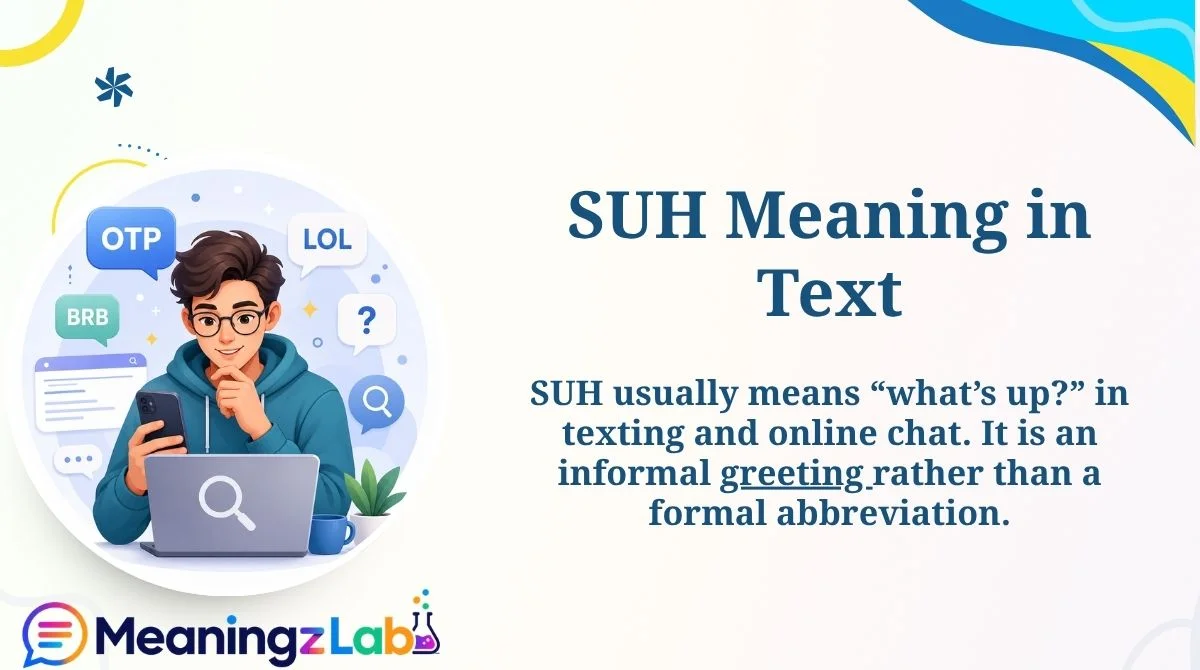 OTP
LOL
BRB
?

SUH Meaning in Text

SUH usually means “what’s up?” in texting and online chat. It is an informal greeting rather than a formal abbreviation.

MeaningzLab